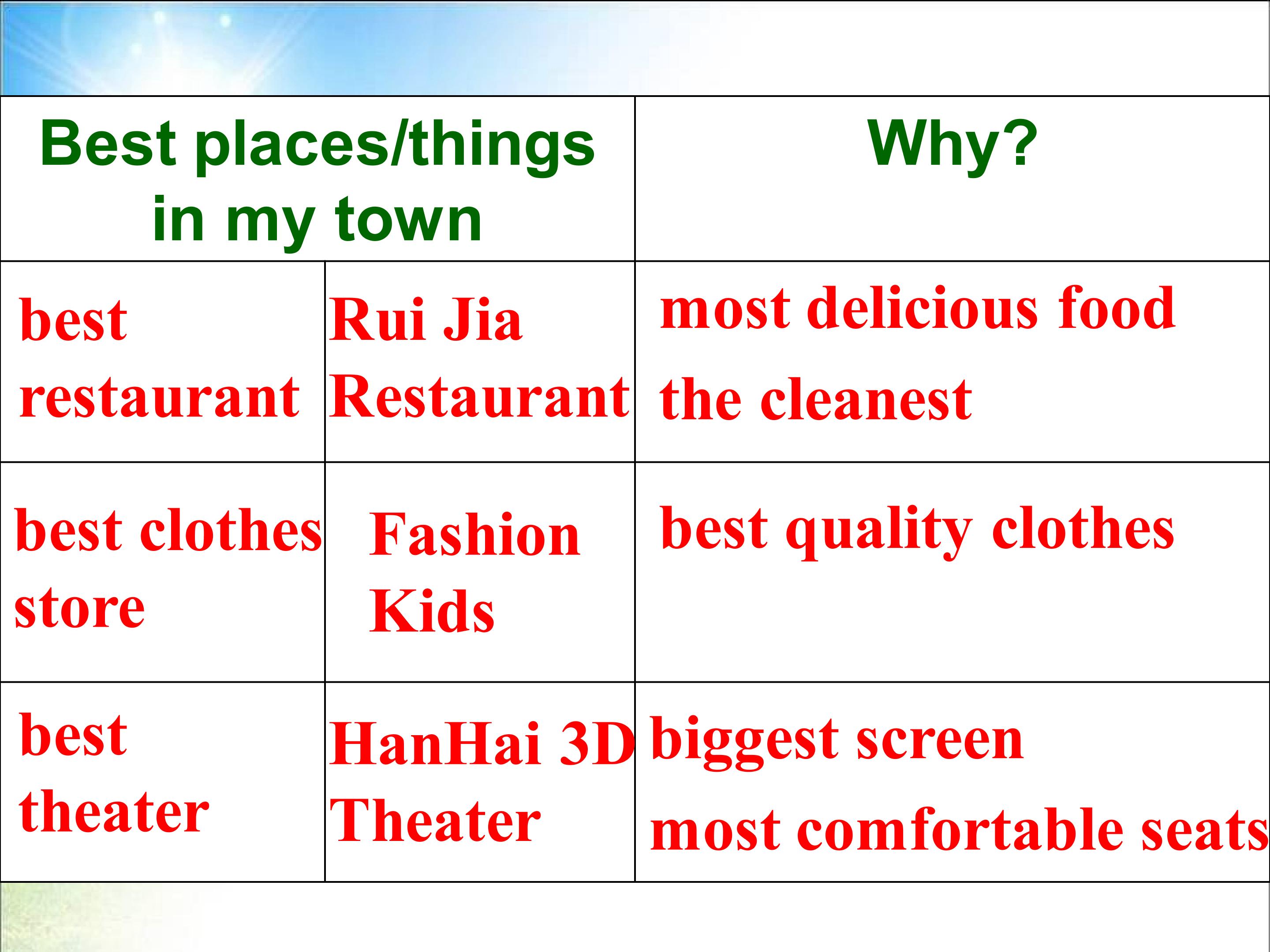 | Best places/things in my town | | Why? |
|---|---|---|
| best restaurant | Rui Jia Restaurant | most delicious food the cleanest |
| best clothes store | Fashion Kids | best quality clothes |
| best theater | HanHai 3D Theater | biggest screen most comfortable seats |